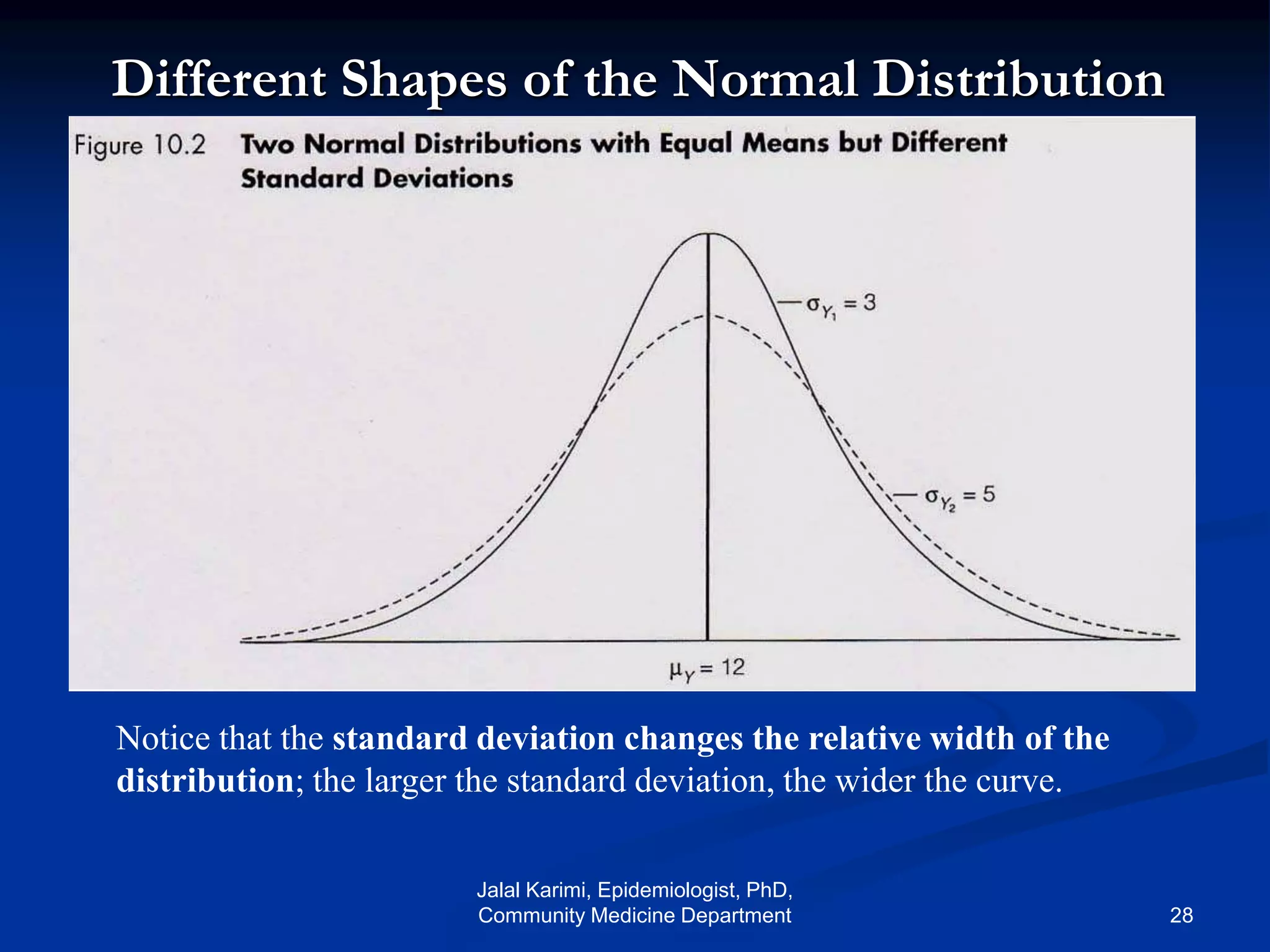 Different Shapes of the Normal Distribution

Figure 10.2 Two Normal Distributions with Equal Means but Different Standard Deviations

$\sigma_{Y_1} = 3$

$\sigma_{Y_2} = 5$

$\mu_Y = 12$

Notice that the standard deviation changes the relative width of the distribution; the larger the standard deviation, the wider the curve.

Jalal Karimi, Epidemiologist, PhD,
Community Medicine Department

28